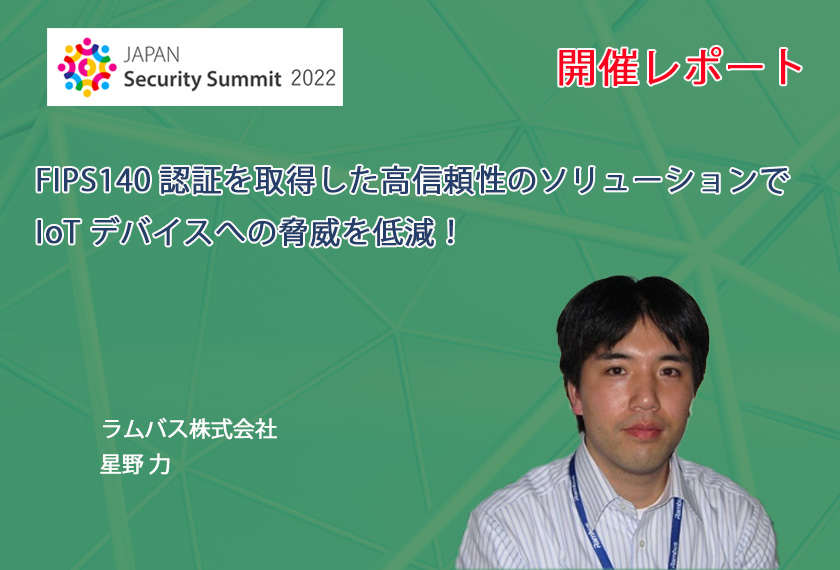 JAPAN
Security Summit 2022

開催レポート

FIPS140 認証を取得した高信頼性のソリューションで
IoT デバイスへの脅威を低減！

ラムバス株式会社
星野 力